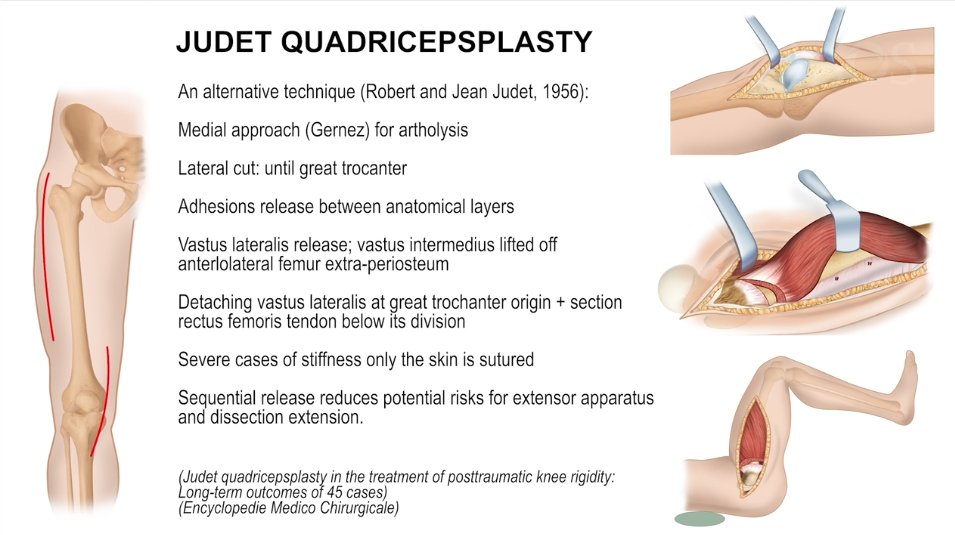 JUDET QUADRICEPSPLASTY

An alternative technique (Robert and Jean Judet, 1956):

Medial approach (Gernez) for artholysis

Lateral cut: until great trocanter

Adhesions release between anatomical layers

Vastus lateralis release; vastus intermedius lifted off anterlolateral femur extra-periosteum

Detaching vastus lateralis at great trochanter origin + section rectus femoris tendon below its division

Severe cases of stiffness only the skin is sutured

Sequential release reduces potential risks for extensor apparatus and dissection extension.

(Judet quadricepsplasty in the treatment of posttraumatic knee rigidity: Long-term outcomes of 45 cases)
(Encyclopedie Medico Chirurgicale)